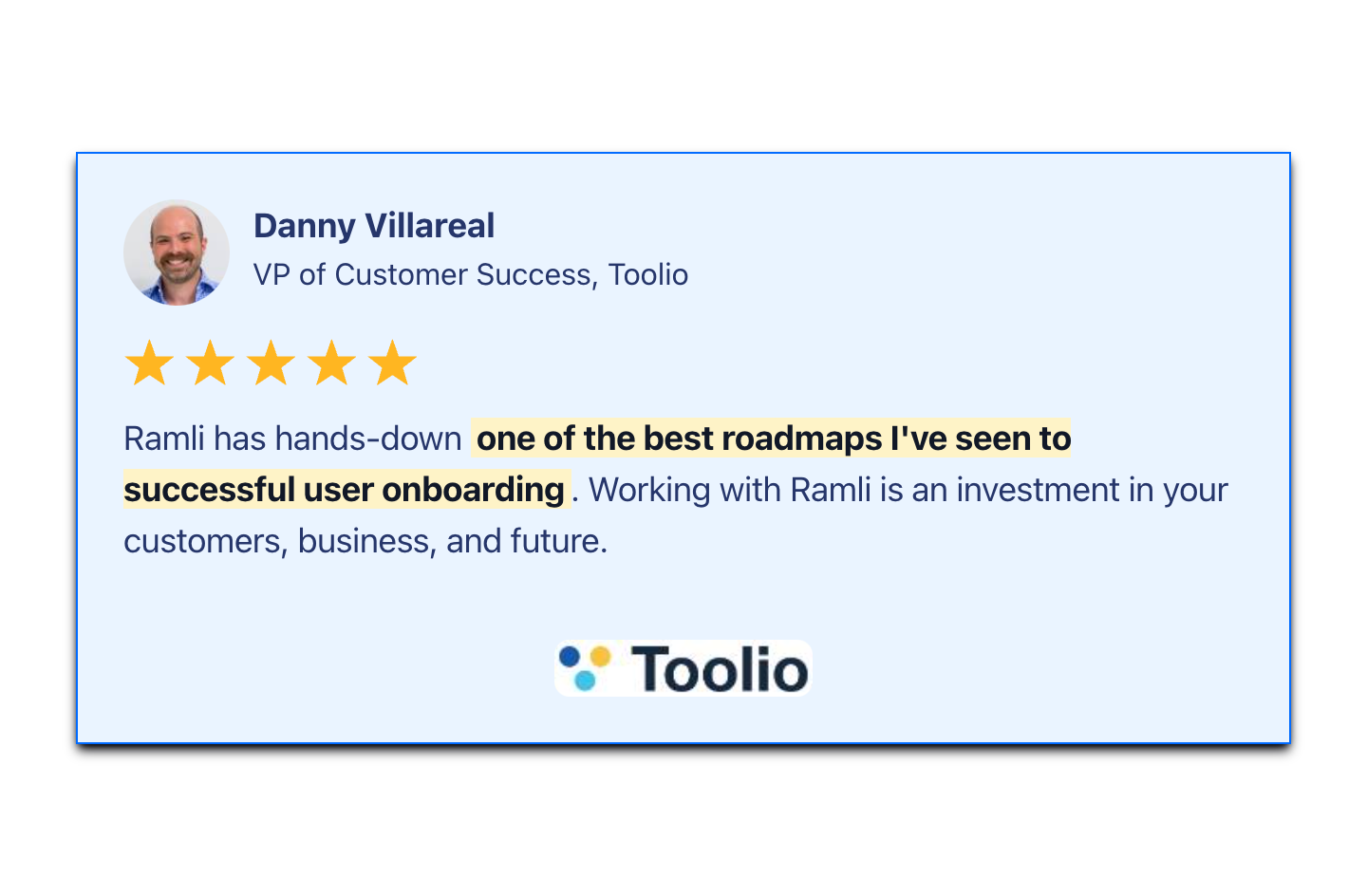 Danny Villareal
VP of Customer Success, Toolio

Ramli has hands-down one of the best roadmaps I've seen to successful user onboarding. Working with Ramli is an investment in your customers, business, and future.

Toolio